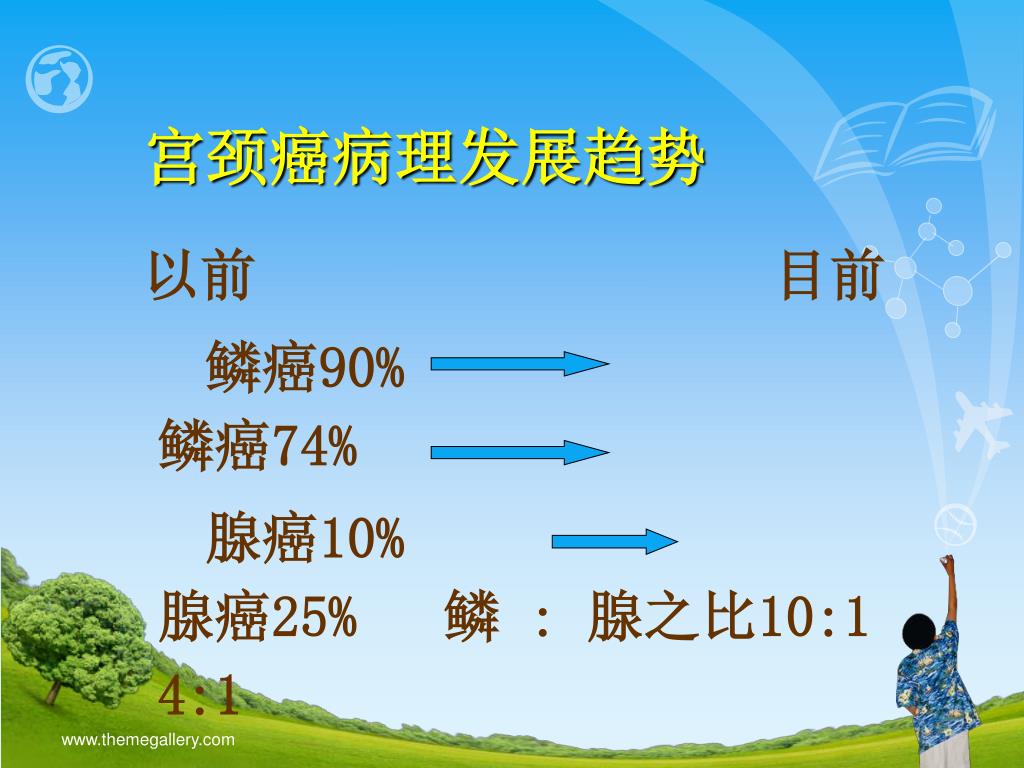 宫颈癌病理发展趋势

以前 目前

鳞癌90%

鳞癌74%

腺癌10%

腺癌25% 鳞 : 腺之比10:1

4:1

www.themegallery.com